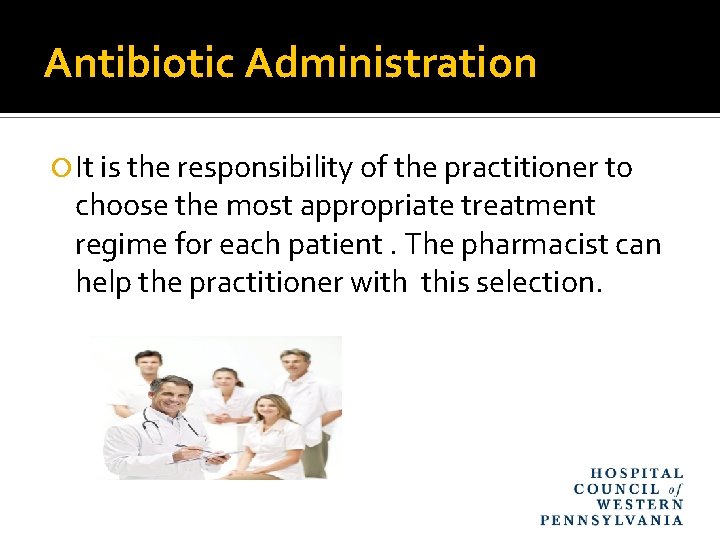 Antibiotic Administration

It is the responsibility of the practitioner to choose the most appropriate treatment regime for each patient . The pharmacist can help the practitioner with  this selection.

HOSPITAL
COUNCIL of
WESTERN
PENNSYLVANIA